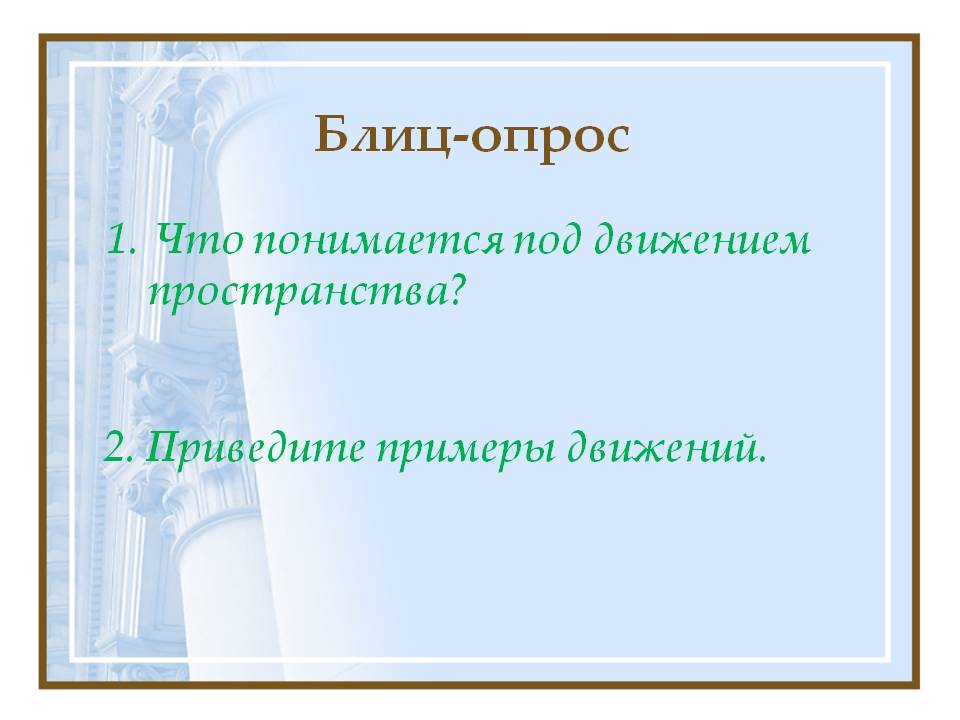 Блиц-опрос

1. Что понимается под движением пространства?

2. Приведите примеры движений.